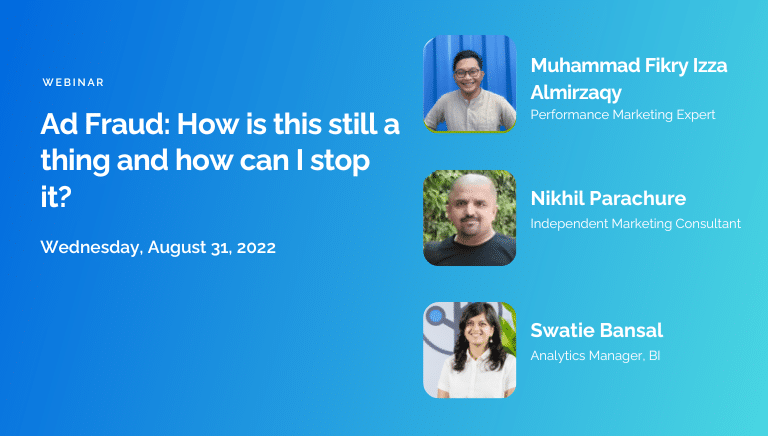 WEBINAR

Ad Fraud: How is this still a thing and how can I stop it?

Wednesday, August 31, 2022

Muhammad Fikry Izza Almirzaqy
Performance Marketing Expert

Nikhil Parachure
Independent Marketing Consultant

Swatie Bansal
Analytics Manager, BI